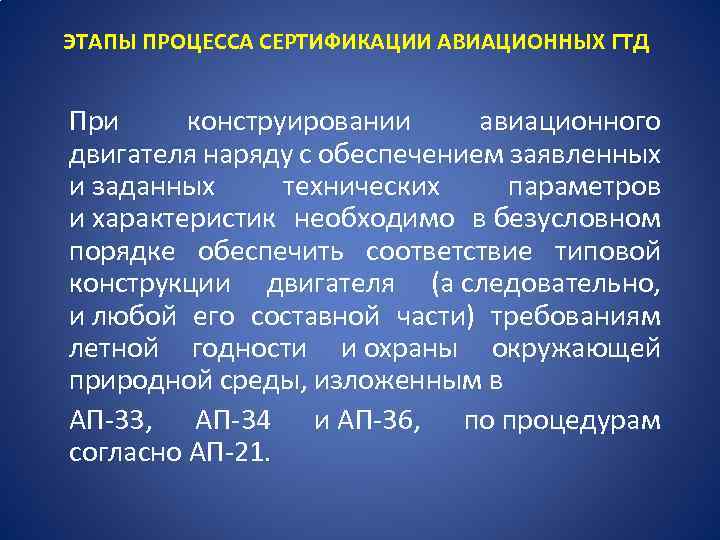 ЭТАПЫ ПРОЦЕССА СЕРТИФИКАЦИИ АВИАЦИОННЫХ ГТД

При конструировании авиационного двигателя наряду с обеспечением заявленных и заданных технических параметров и характеристик необходимо в безусловном порядке обеспечить соответствие типовой конструкции двигателя (а следовательно, и любой его составной части) требованиям летной годности и охраны окружающей природной среды, изложенным в

АП-33, АП-34 и АП-36, по процедурам согласно АП-21.